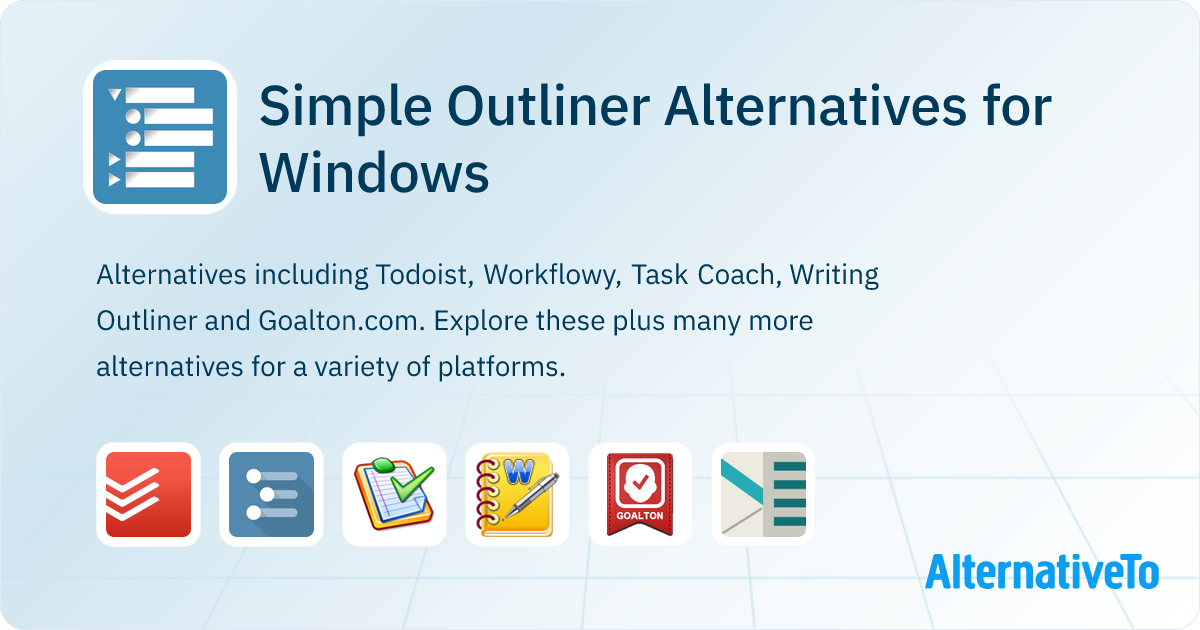 Simple Outliner Alternatives for Windows

Alternatives including Todoist, Workflowy, Task Coach, Writing Outliner and Goalton.com. Explore these plus many more alternatives for a variety of platforms.

W

GOALTON

AlternativeTo